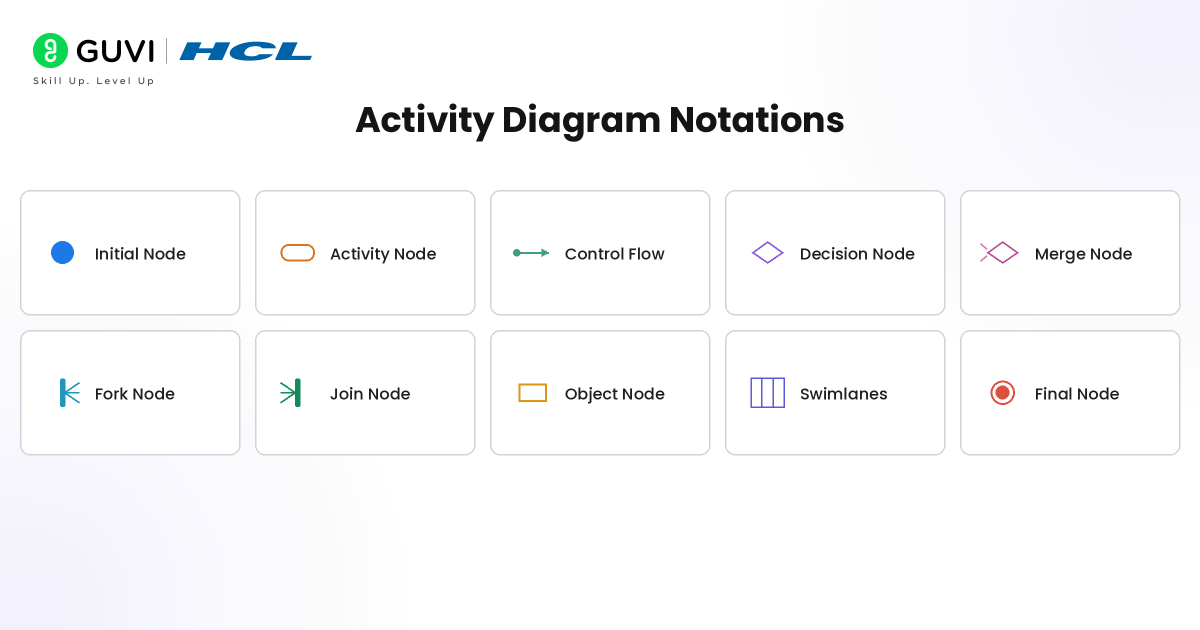 GUVI | HCL
Skill Up. Level Up

Activity Diagram Notations

Initial Node

Activity Node

Control Flow

Decision Node

Merge Node

Fork Node

Join Node

Object Node

Swimlanes

Final Node